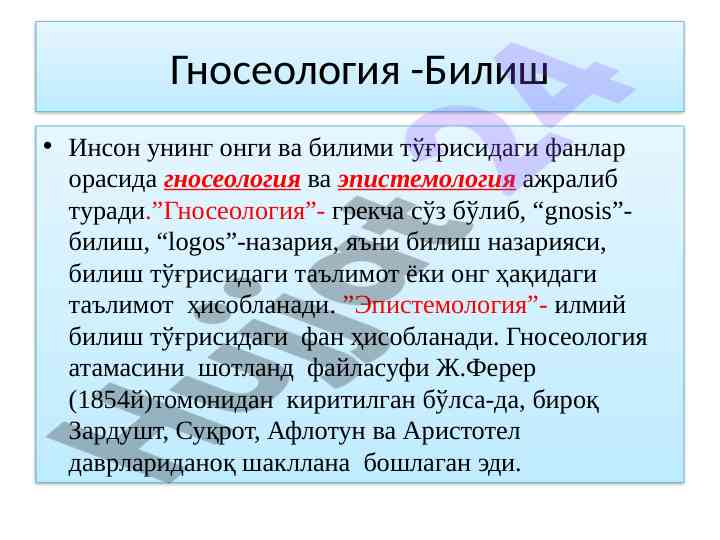 Гносеология -Билиш

• Инсон унинг онги ва билими тўғрисидаги фанлар орасида гносеология ва эпистемология ажралиб туради.”Гносеология”- грекча сўз бўлиб, “gnosis”- билиш, “logos”-назария, яъни билиш назарияси, билиш тўғрисидаги таълимот ёки онг ҳақидаги таълимот ҳисобланади. ”Эпистемология”- илмий билиш тўғрисидаги фан ҳисобланади. Гносеология атамасини шотланд файласуфи Ж.Ферер (1854й)томонидан киритилган бўлса-да, бироқ Зардушт, Суқрот, Афлотун ва Аристотел даврлариданоқ шакллана бошлаган эди.

Hujjat24